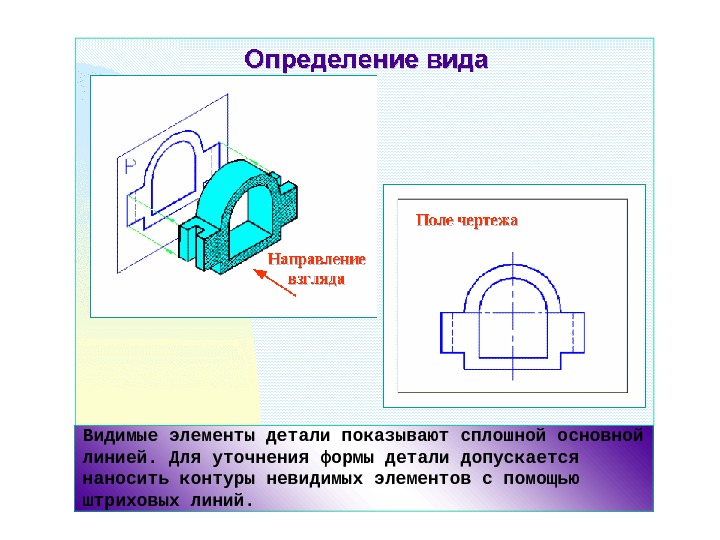 Определение вида

P

Направление взгляда

Поле чертежа

Видимые элементы детали показывают сплошной основной линией. Для уточнения формы детали допускается наносить контуры невидимых элементов с помощью штриховых линий.